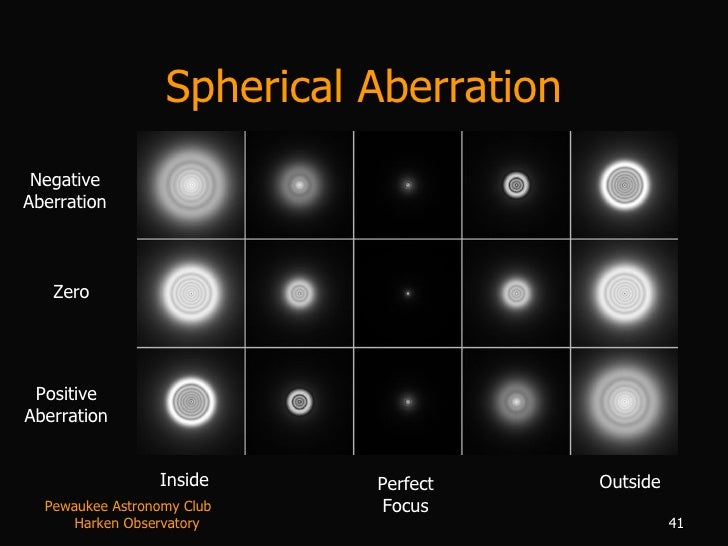 Spherical Aberration

Negative Aberration

Zero

Positive Aberration

Inside

Perfect Focus

Outside

Pewaukee Astronomy Club
Harken Observatory

41